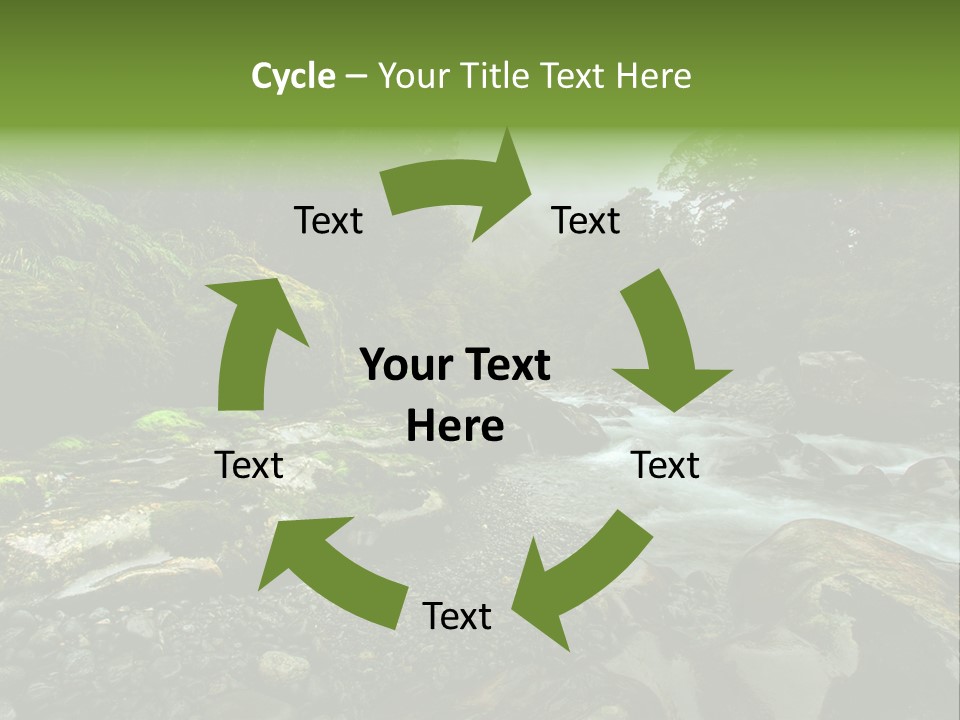 Cycle – Your Title Text Here

Text

Text

Your Text Here

Text

Text

Text